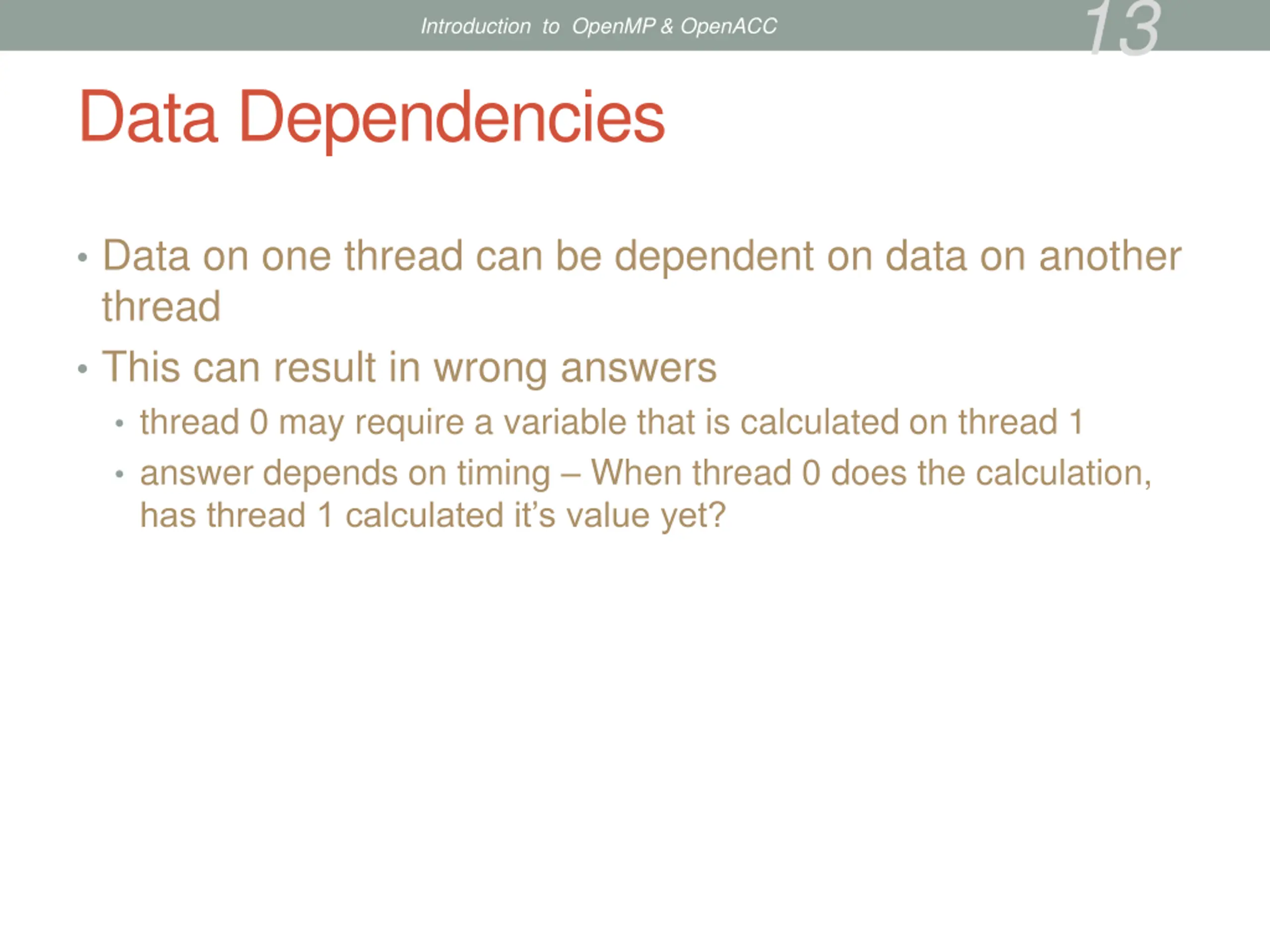 Introduction to OpenMP & OpenACC

13

Data Dependencies

• Data on one thread can be dependent on data on another thread
• This can result in wrong answers
  • thread 0 may require a variable that is calculated on thread 1
  • answer depends on timing – When thread 0 does the calculation, has thread 1 calculated it's value yet?